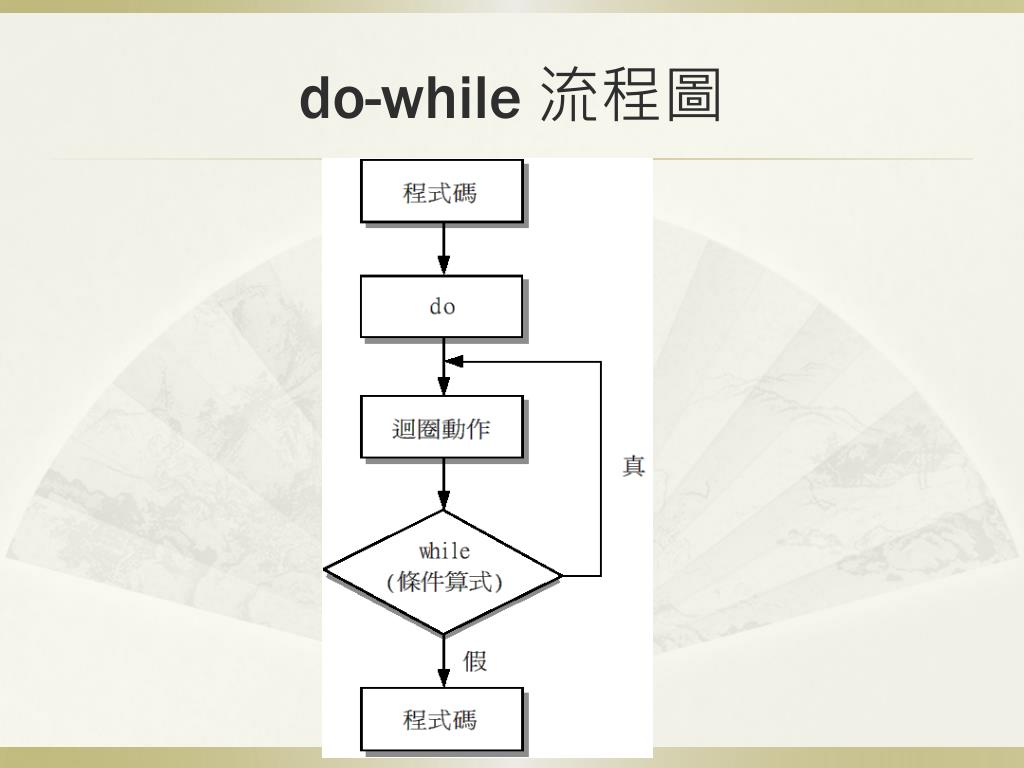 do-while 流程圖

程式碼

do

迴圈動作

真

while
(條件算式)

假

程式碼